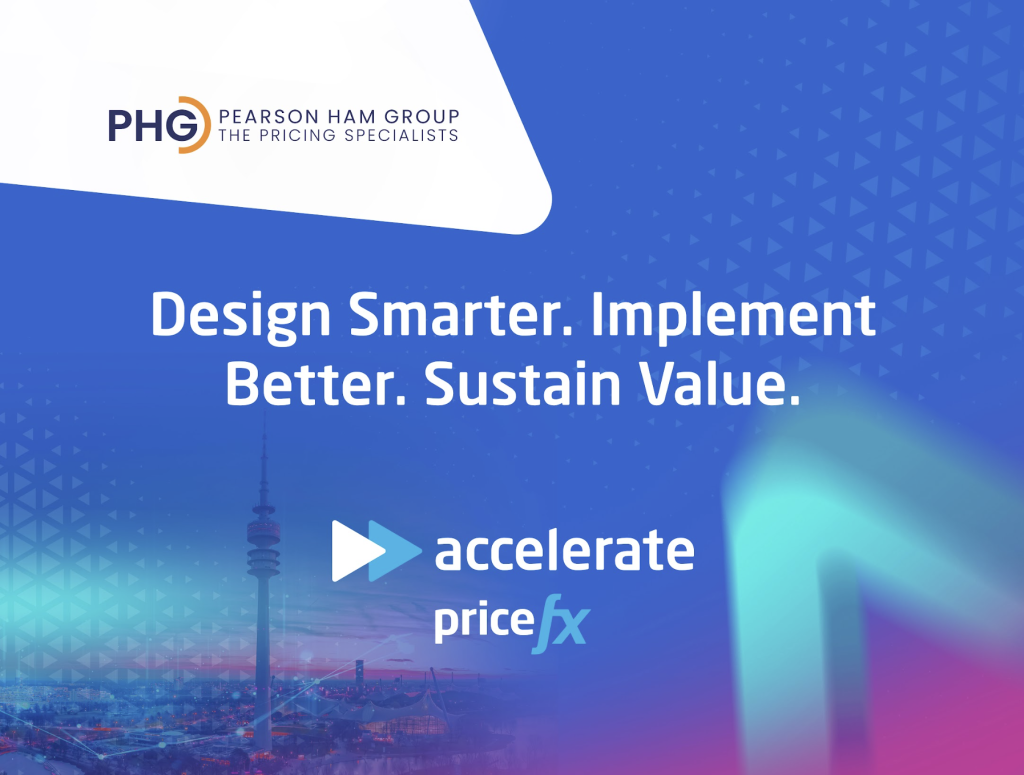 PHG PEARSON HAM GROUP
THE PRICING SPECIALISTS

Design Smarter. Implement Better. Sustain Value.

accelerate
pricefx